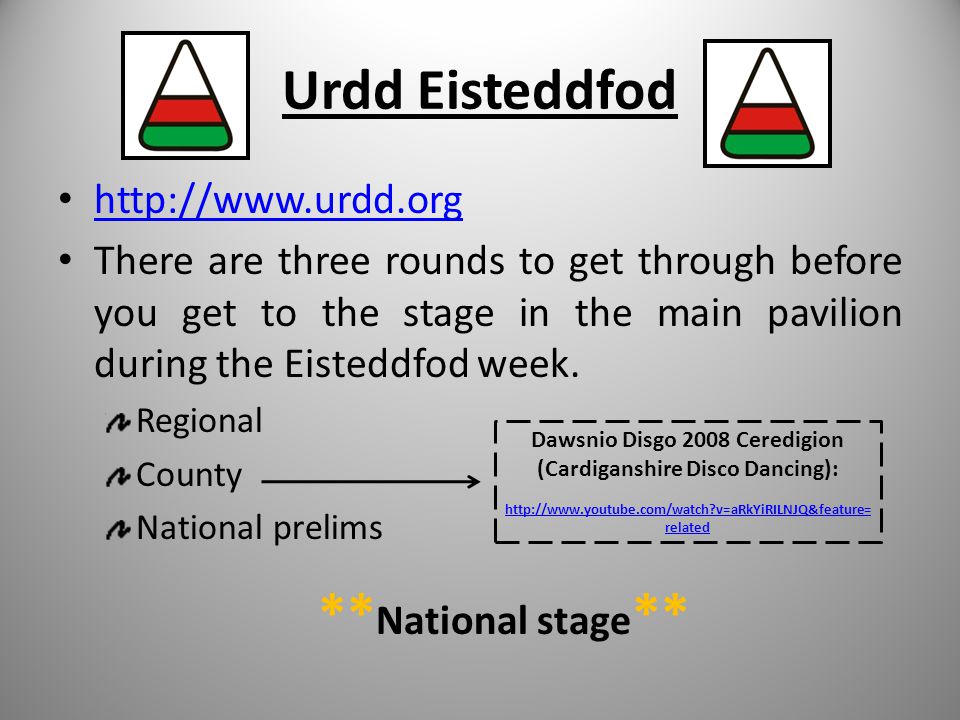 Urdd Eisteddfod

• http://www.urdd.org
• There are three rounds to get through before you get to the stage in the main pavilion during the Eisteddfod week.

Regional
County
National prelims

Dawsnio Disgo 2008 Ceredigion (Cardiganshire Disco Dancing):

http://www.youtube.com/watch?v=aRkYiRILNJQ&feature=related

**National stage**